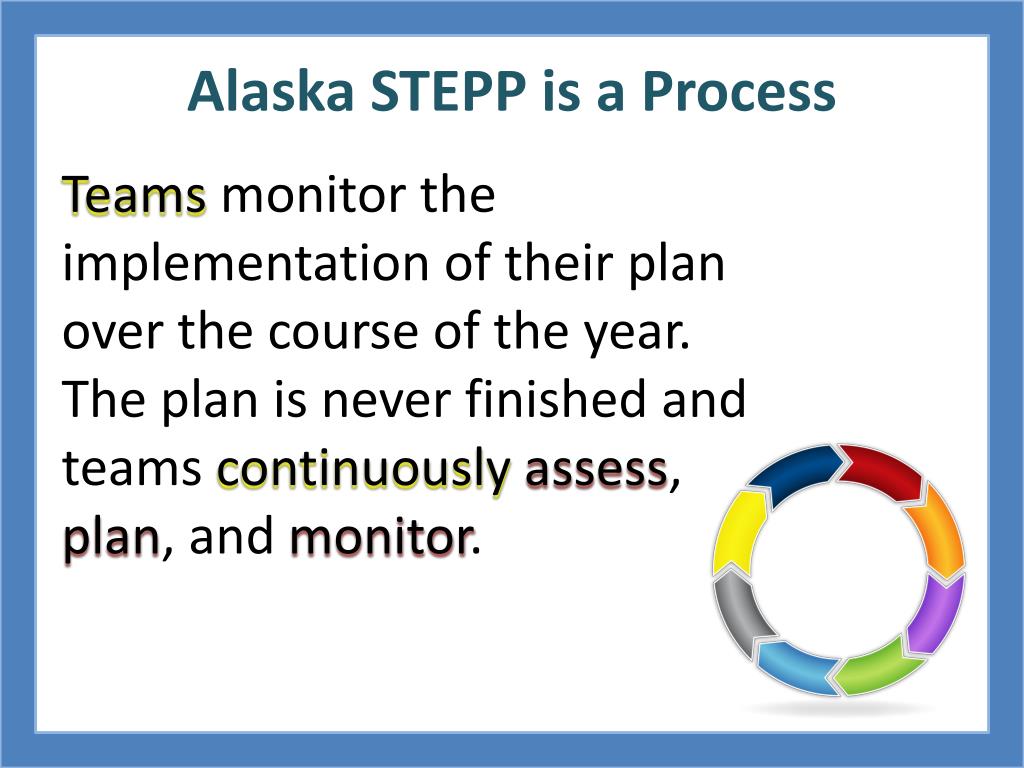 Alaska STEPP is a Process

Teams monitor the implementation of their plan over the course of the year. The plan is never finished and teams continuously assess, plan, and monitor.